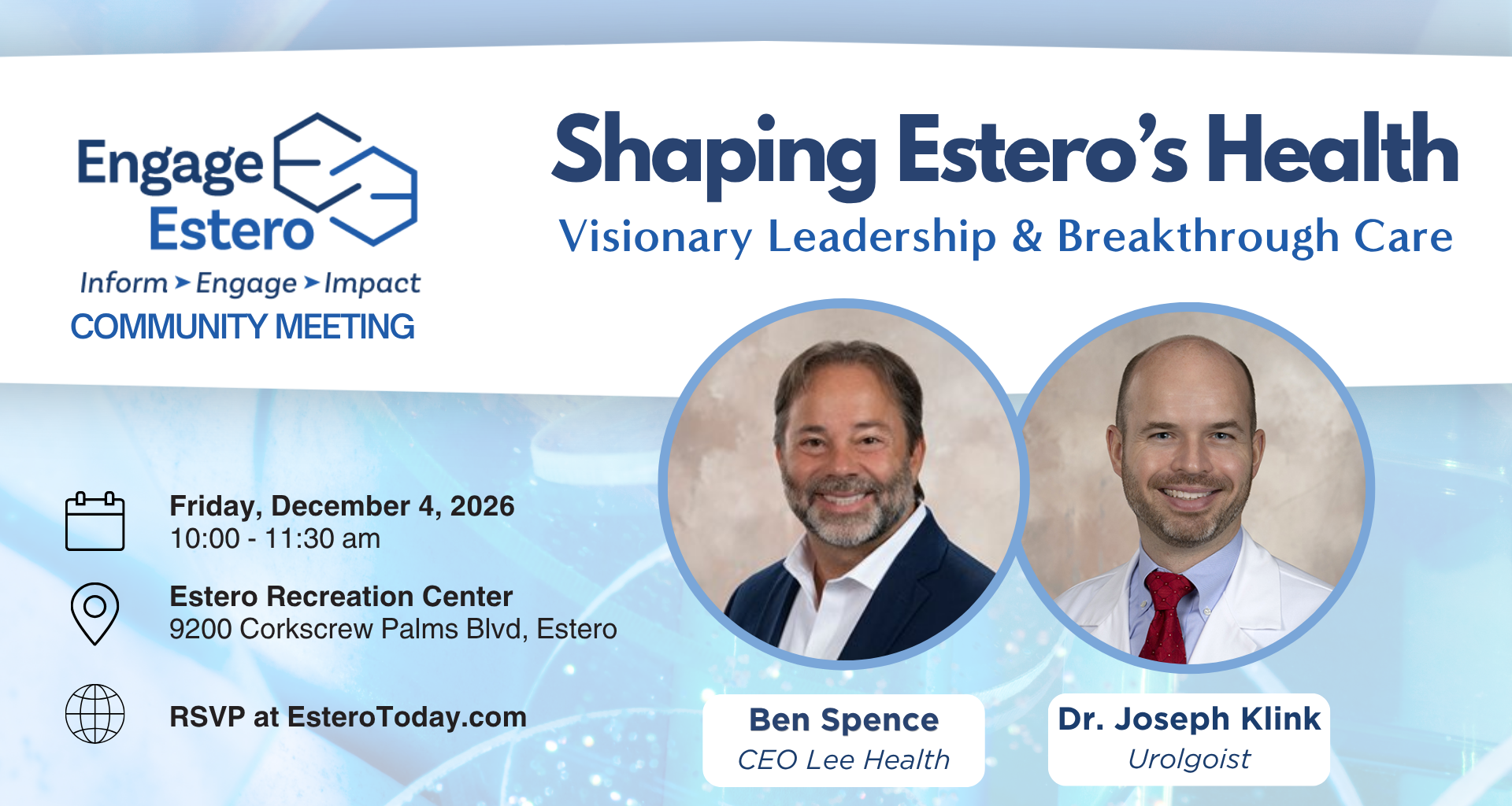 Engage Estero
Inform ➤ Engage ➤ Impact
COMMUNITY MEETING

Shaping Estero's Health
Visionary Leadership & Breakthrough Care

Friday, December 4, 2026
10:00 - 11:30 am

Estero Recreation Center
9200 Corkscrew Palms Blvd, Estero

RSVP at EsteroToday.com

Ben Spence
CEO Lee Health

Dr. Joseph Klink
Urolgoist